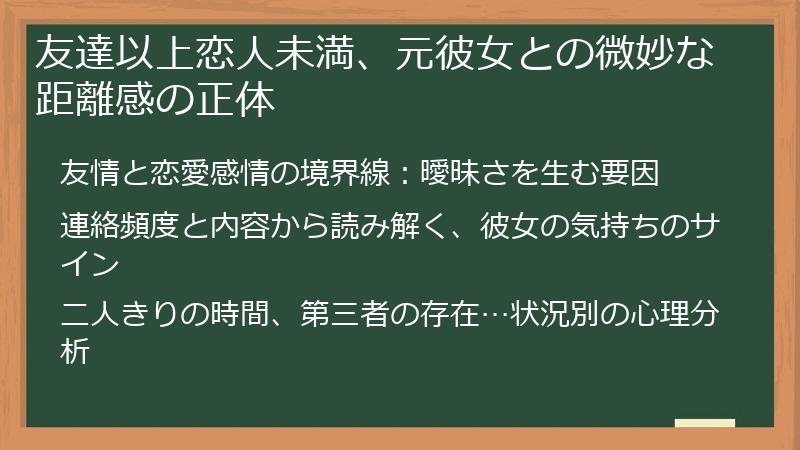 友達以上恋人未満、元彼女との微妙な距離感の正体

友情と恋愛感情の境界線：曖昧さを生む要因

連絡頻度と内容から読み解く、彼女の気持ちのサイン

二人きりの時間、第三者の存在…状況別の心理分析